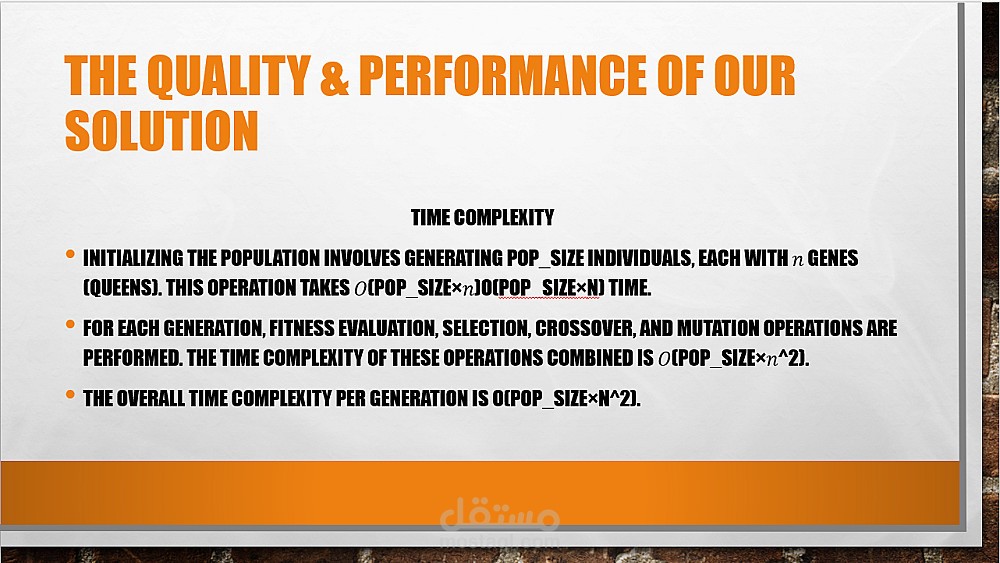 THE QUALITY & PERFORMANCE OF OUR SOLUTION

TIME COMPLEXITY

• INITIALIZING THE POPULATION INVOLVES GENERATING POP_SIZE INDIVIDUALS, EACH WITH $n$ GENES (QUEENS). THIS OPERATION TAKES $O$(POP_SIZE×$n$)O(POP_SIZE×N) TIME.

• FOR EACH GENERATION, FITNESS EVALUATION, SELECTION, CROSSOVER, AND MUTATION OPERATIONS ARE PERFORMED. THE TIME COMPLEXITY OF THESE OPERATIONS COMBINED IS $O$(POP_SIZE×$n$^2).

• THE OVERALL TIME COMPLEXITY PER GENERATION IS O(POP_SIZE×N^2).

مستقل
mostaql.com